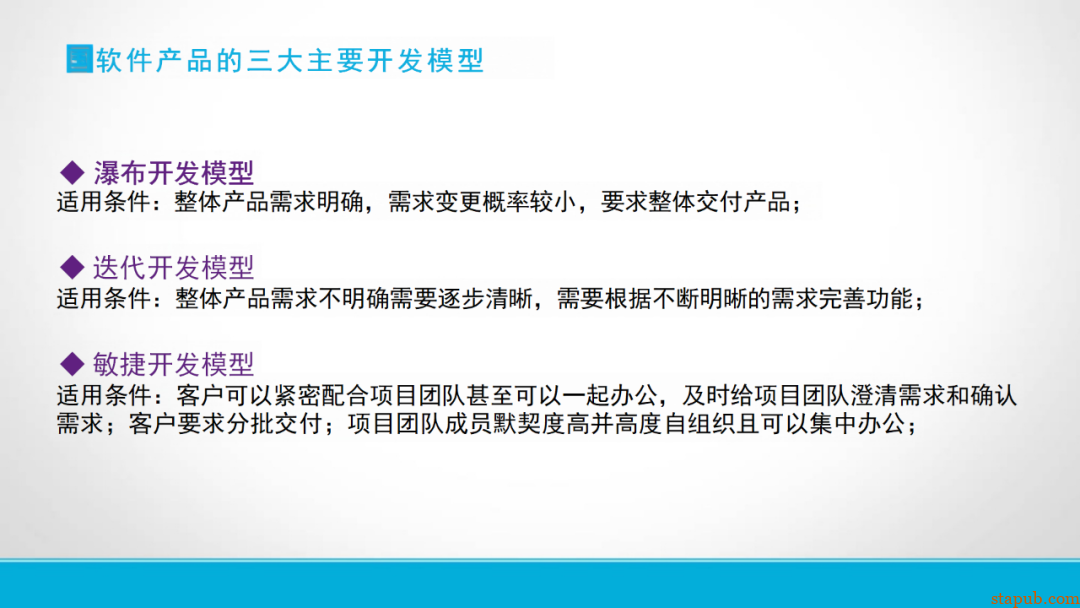 软件产品的三大主要开发模型

◆ 瀑布开发模型
适用条件：整体产品需求明确，需求变更概率较小，要求整体交付产品；

◆ 迭代开发模型
适用条件：整体产品需求不明确需要逐步清晰，需要根据不断明晰的需求完善功能；

◆ 敏捷开发模型
适用条件：客户可以紧密配合项目团队甚至可以一起办公，及时给项目团队澄清需求和确认需求；客户要求分批交付；项目团队成员默契度高并高度自组织且可以集中办公；

stapub.com